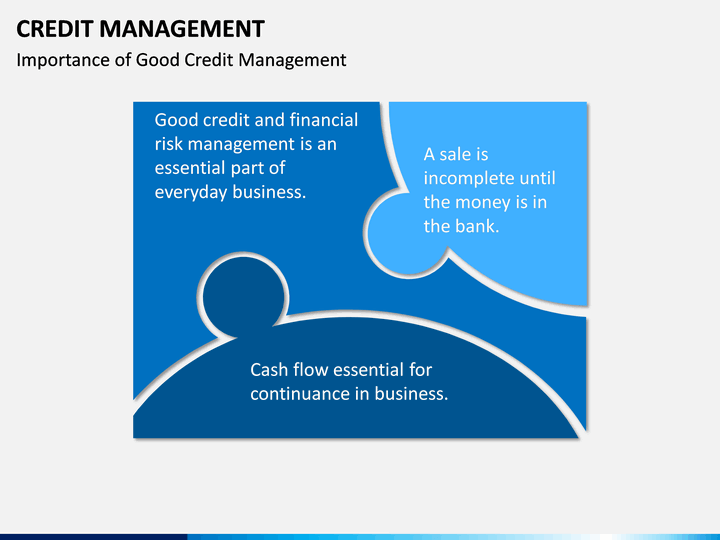 CREDIT MANAGEMENT

Importance of Good Credit Management

Good credit and financial risk management is an essential part of everyday business.

A sale is incomplete until the money is in the bank.

Cash flow essential for continuance in business.